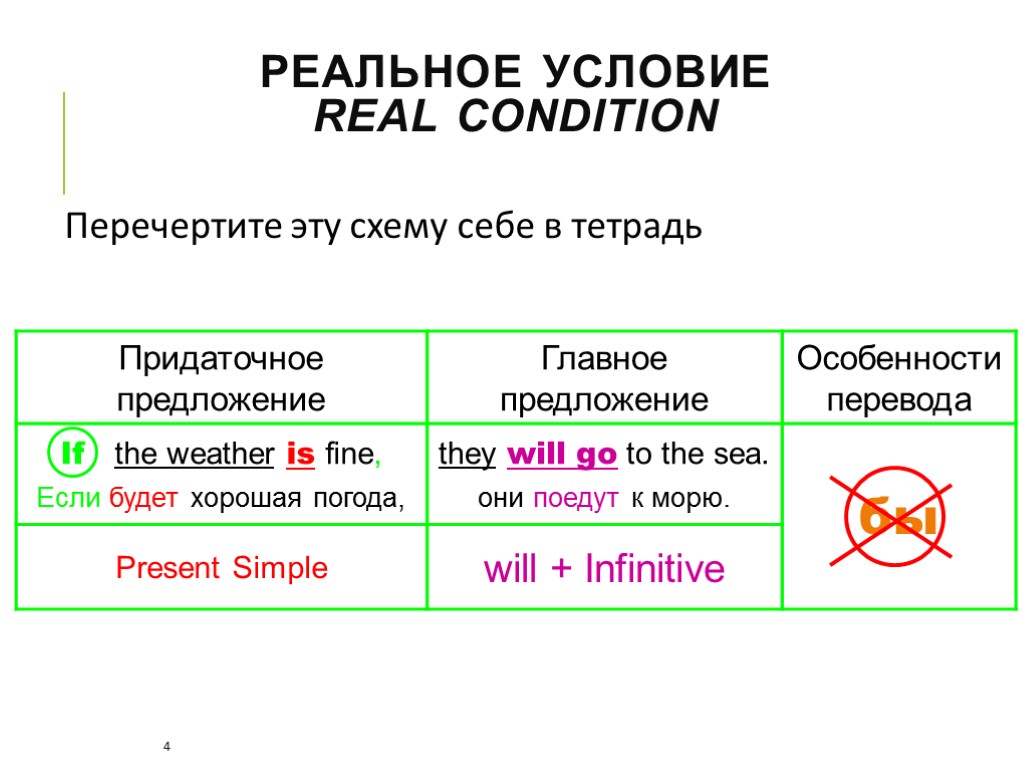 РЕАЛЬНОЕ УСЛОВИЕ
REAL CONDITION

Перечертите эту схему себе в тетрадь

| Придаточное предложение | Главное предложение | Особенности перевода |
|---|---|---|
| If the weather is fine, Если будет хорошая погода, | they will go to the sea. они поедут к морю. | бы |
| Present Simple | will + Infinitive | |

4